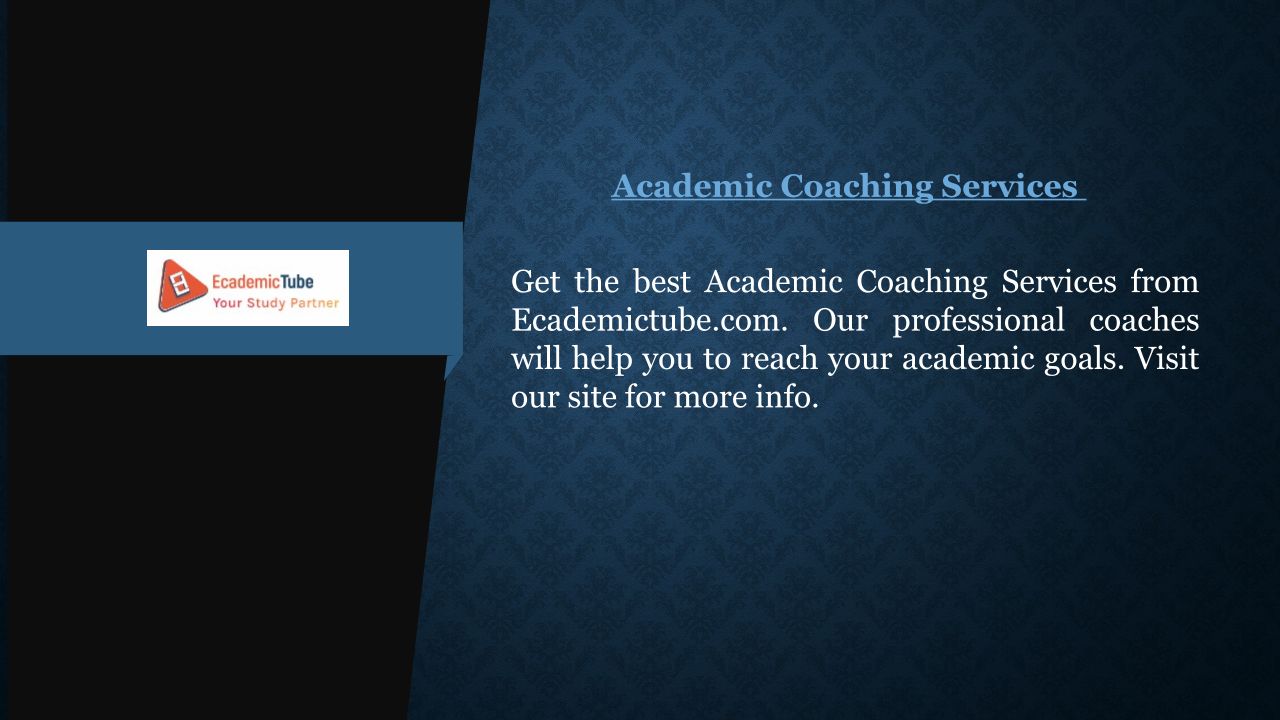 EcademicTube
Your Study Partner

Academic Coaching Services

Get the best Academic Coaching Services from Ecademictube.com. Our professional coaches will help you to reach your academic goals. Visit our site for more info.